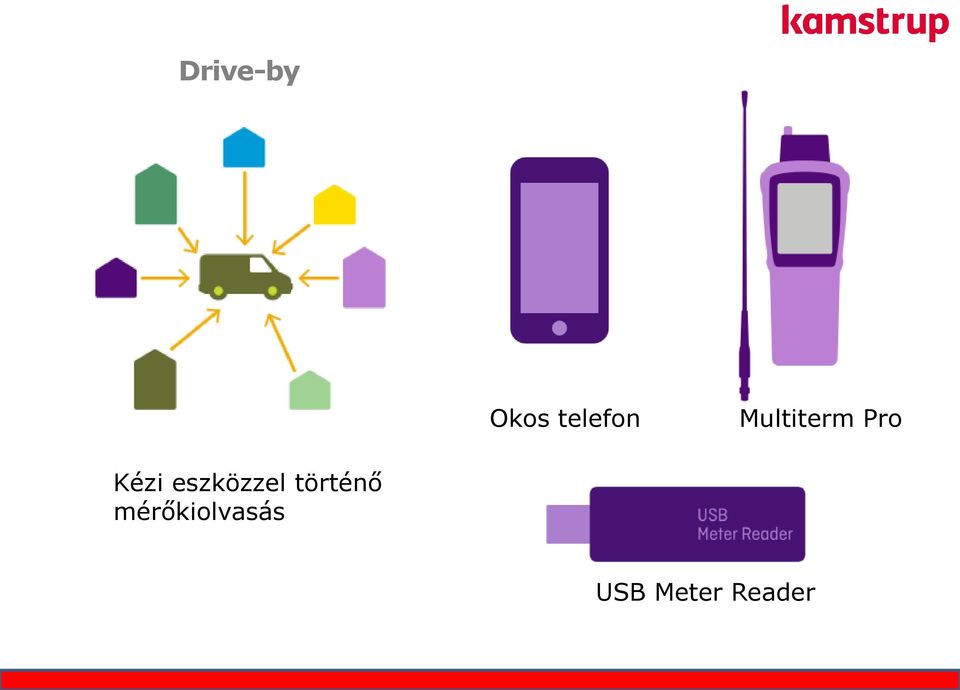 kamstrup

Drive-by

Okos telefon

Multiterm Pro

Kézi eszközzel történő mérőkiolvasás

USB Meter Reader

USB Meter Reader